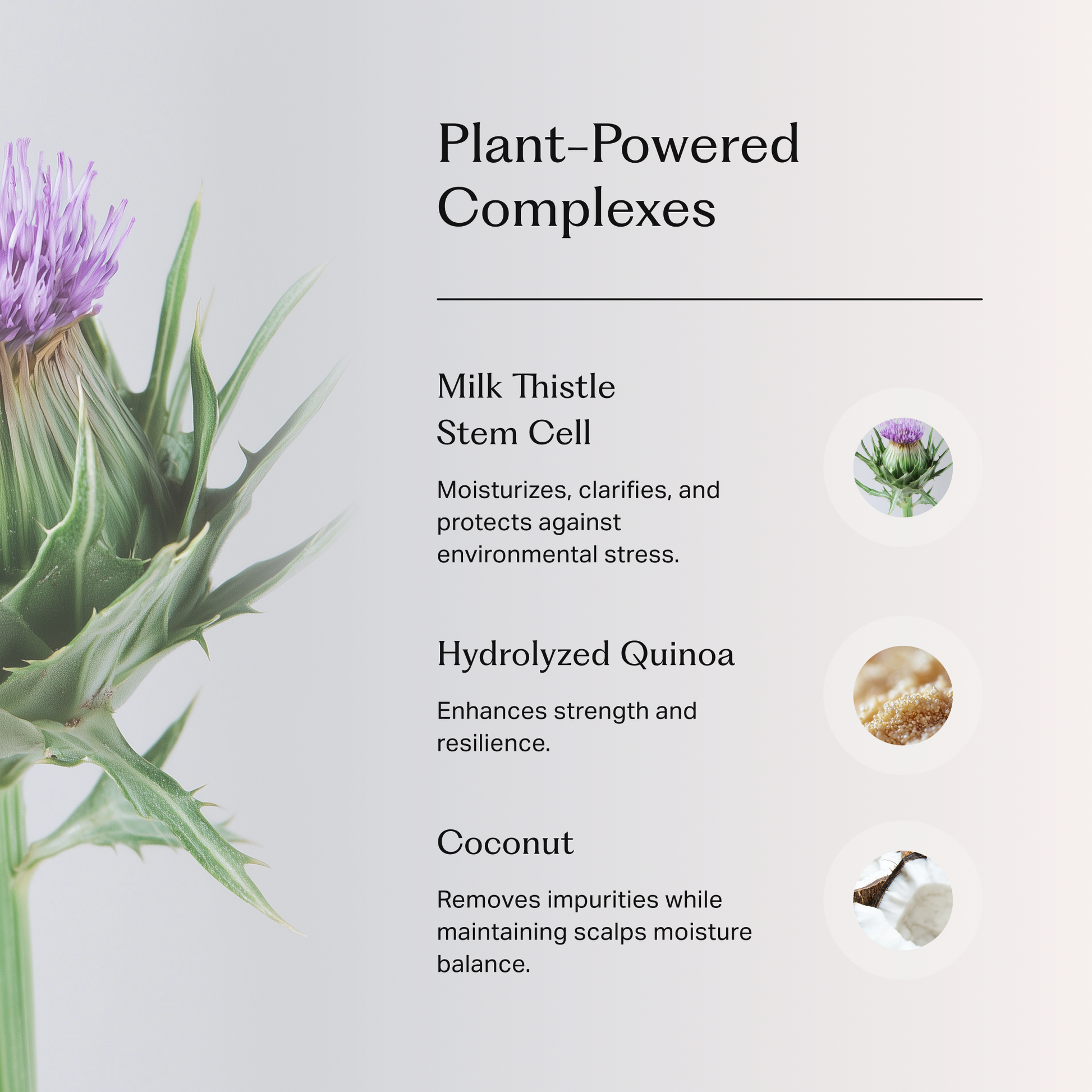 Plant-Powered Complexes

Milk Thistle Stem Cell

Moisturizes, clarifies, and protects against environmental stress.

Hydrolyzed Quinoa

Enhances strength and resilience.

Coconut

Removes impurities while maintaining scalps moisture balance.